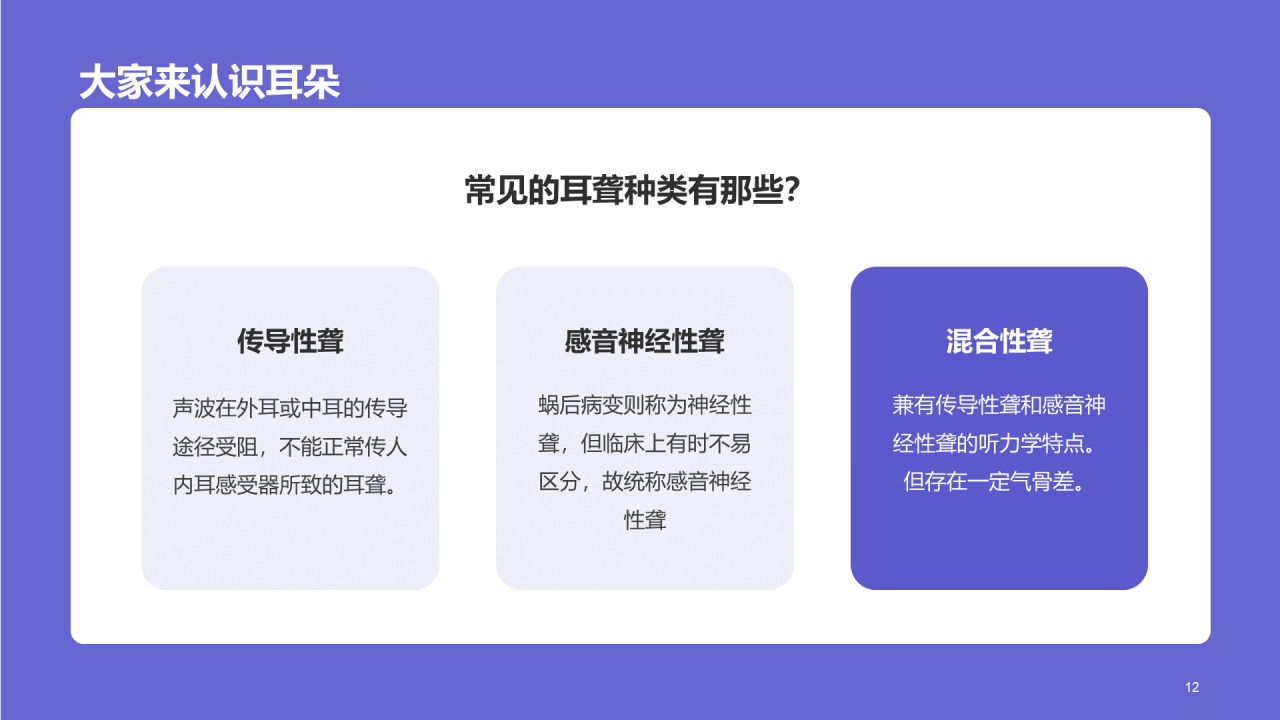 大家来认识耳朵

常见的耳聋种类有那些?

传导性聋

声波在外耳或中耳的传导途径受阻，不能正常传人内耳感受器所致的耳聋。

感音神经性聋

蜗后病变则称为神经性聋，但临床上有时不易区分，故统称感音神经性聋

混合性聋

兼有传导性聋和感音神经性聋的听力学特点。但存在一定气骨差。

12